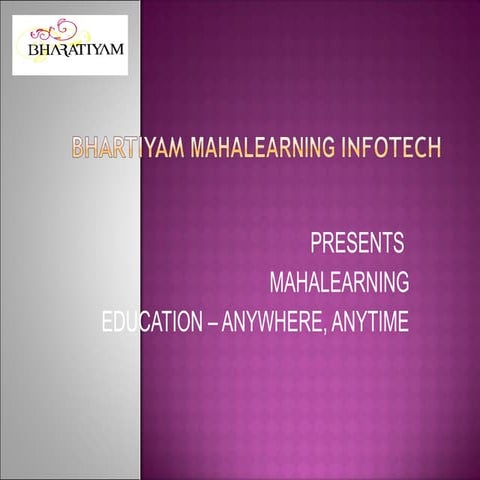 BHARATIYAM

BHARTIYAM MAHALEARNING INFOTECH

PRESENTS
MAHALEARNING
EDUCATION – ANYWHERE, ANYTIME